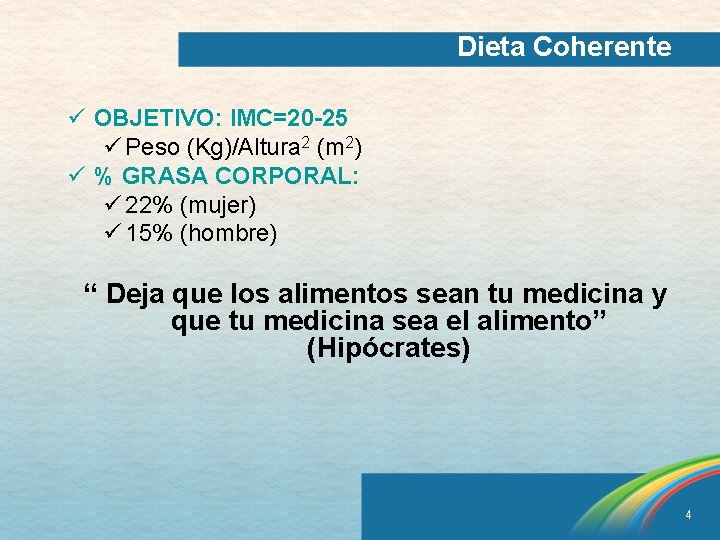 Dieta Coherente

✓ OBJETIVO: IMC=20-25
✓ Peso (Kg)/Altura$^2$ (m$^2$)
✓ % GRASA CORPORAL:
✓ 22% (mujer)
✓ 15% (hombre)

“ Deja que los alimentos sean tu medicina y que tu medicina sea el alimento” (Hipócrates)

4